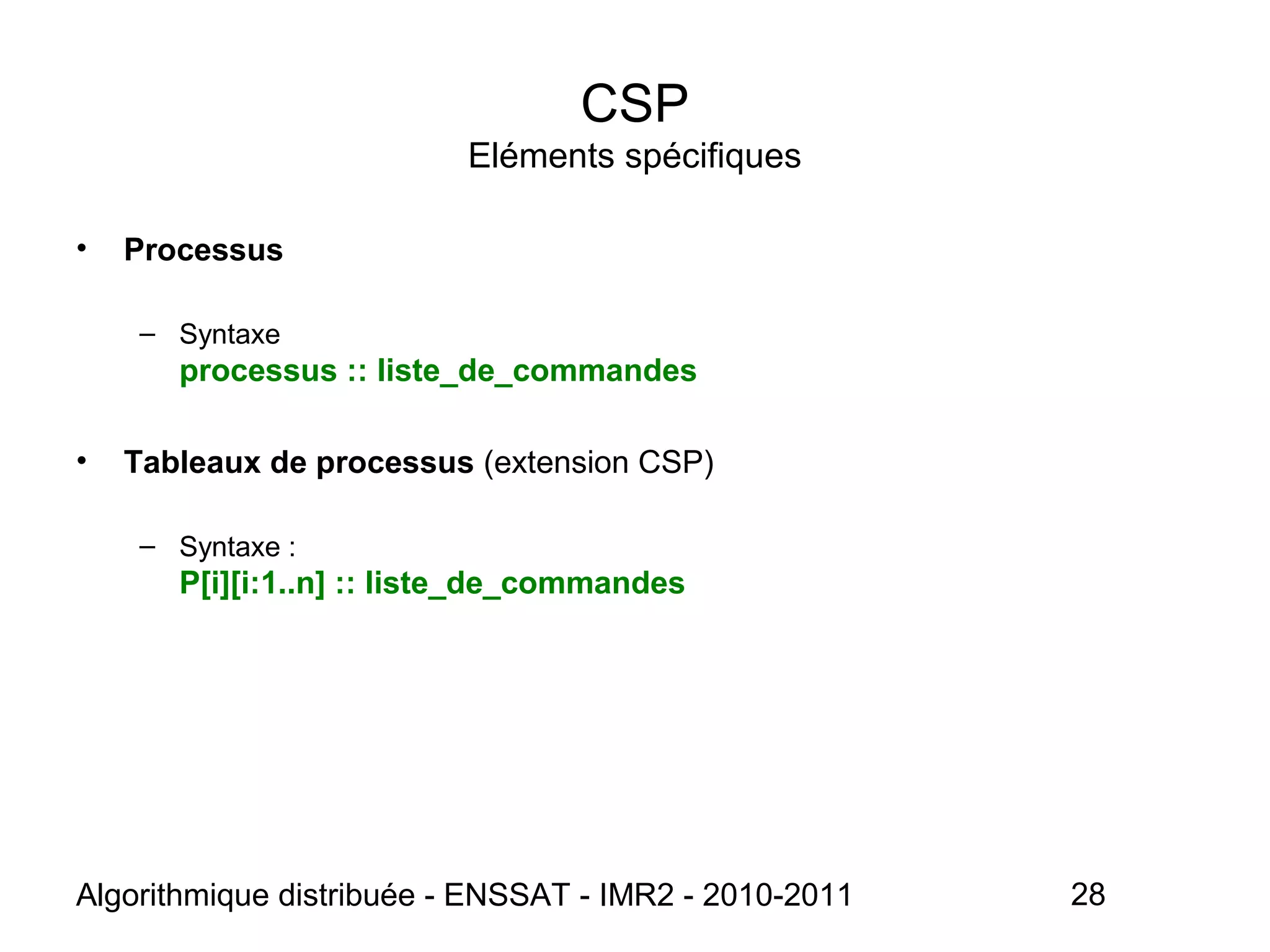 CSP
Eléments spécifiques

• Processus

– Syntaxe
processus :: liste_de_commandes

• Tableaux de processus (extension CSP)

– Syntaxe :
P[i][i:1..n] :: liste_de_commandes

Algorithmique distribuée - ENSSAT - IMR2 - 2010-2011

28